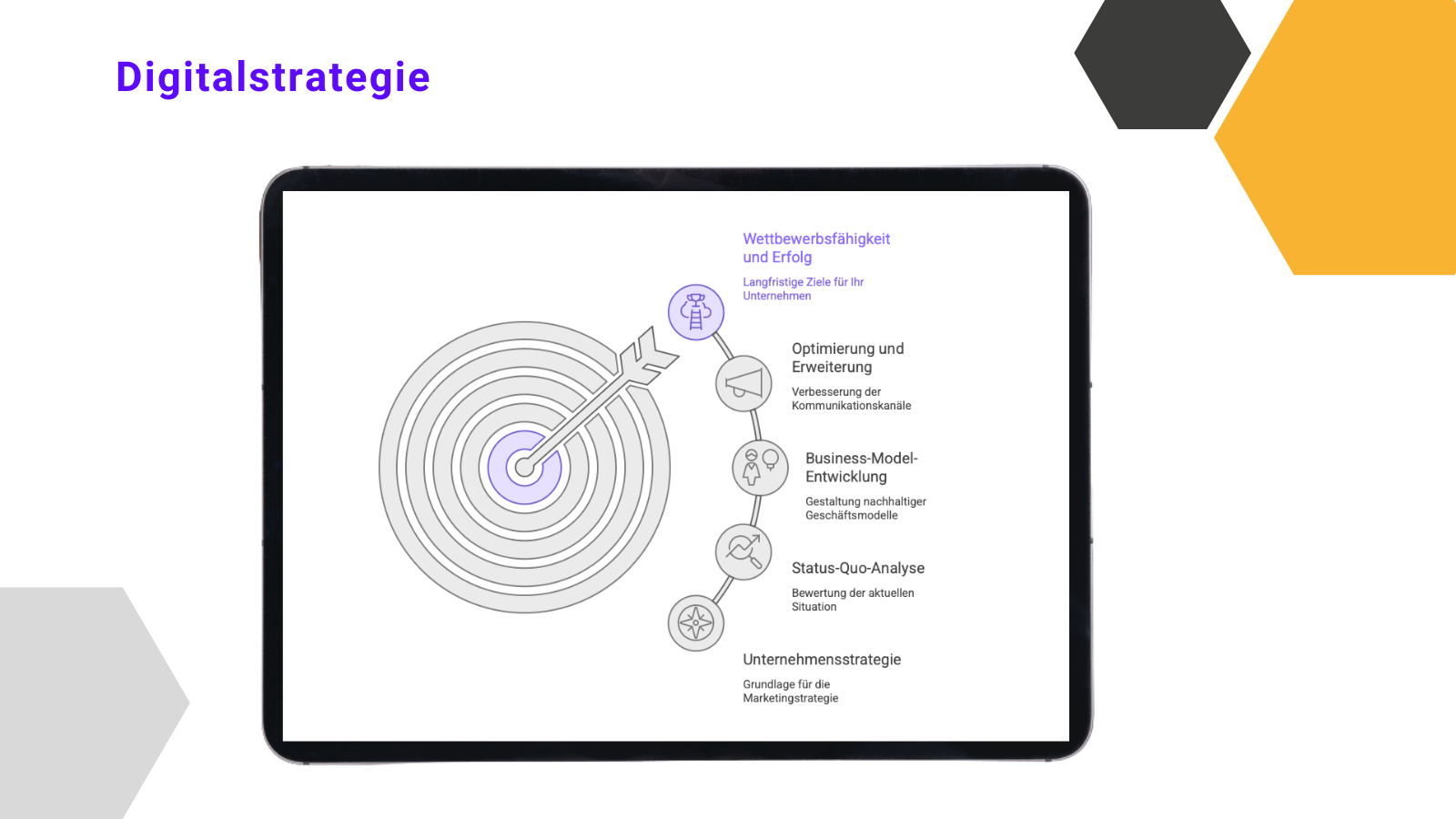 Digitalstrategie

Wettbewerbsfähigkeit und Erfolg

Langfristige Ziele für Ihr Unternehmen

Optimierung und Erweiterung

Verbesserung der Kommunikationskanäle

Business-Model-Entwicklung

Gestaltung nachhaltiger Geschäftsmodelle

Status-Quo-Analyse

Bewertung der aktuellen Situation

Unternehmensstrategie

Grundlage für die Marketingstrategie